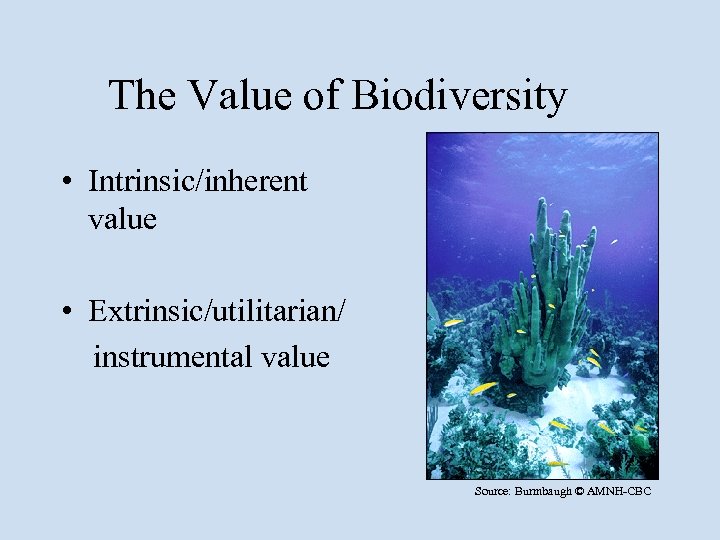 The Value of Biodiversity

• Intrinsic/inherent value

• Extrinsic/utilitarian/ instrumental value

Source: Burmbaugh © AMNH-CBC